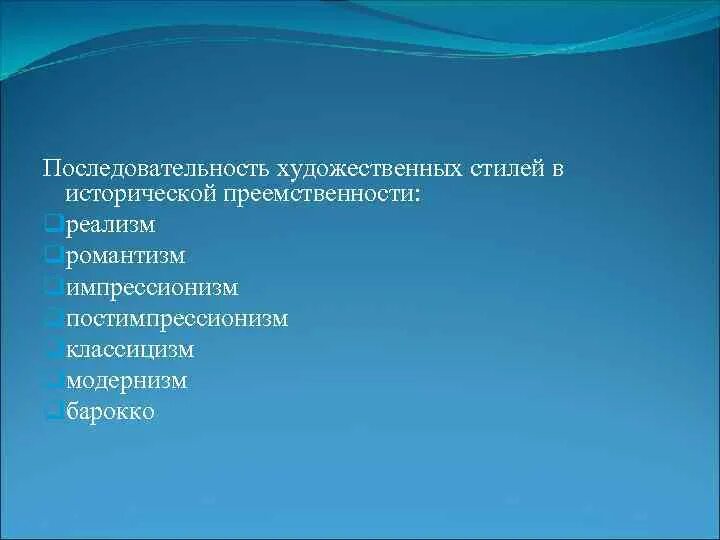 Последовательность художественных стилей в исторической преемственности:
реализм
романтизм
импрессионизм
постимпрессионизм
классицизм
модернизм
барокко